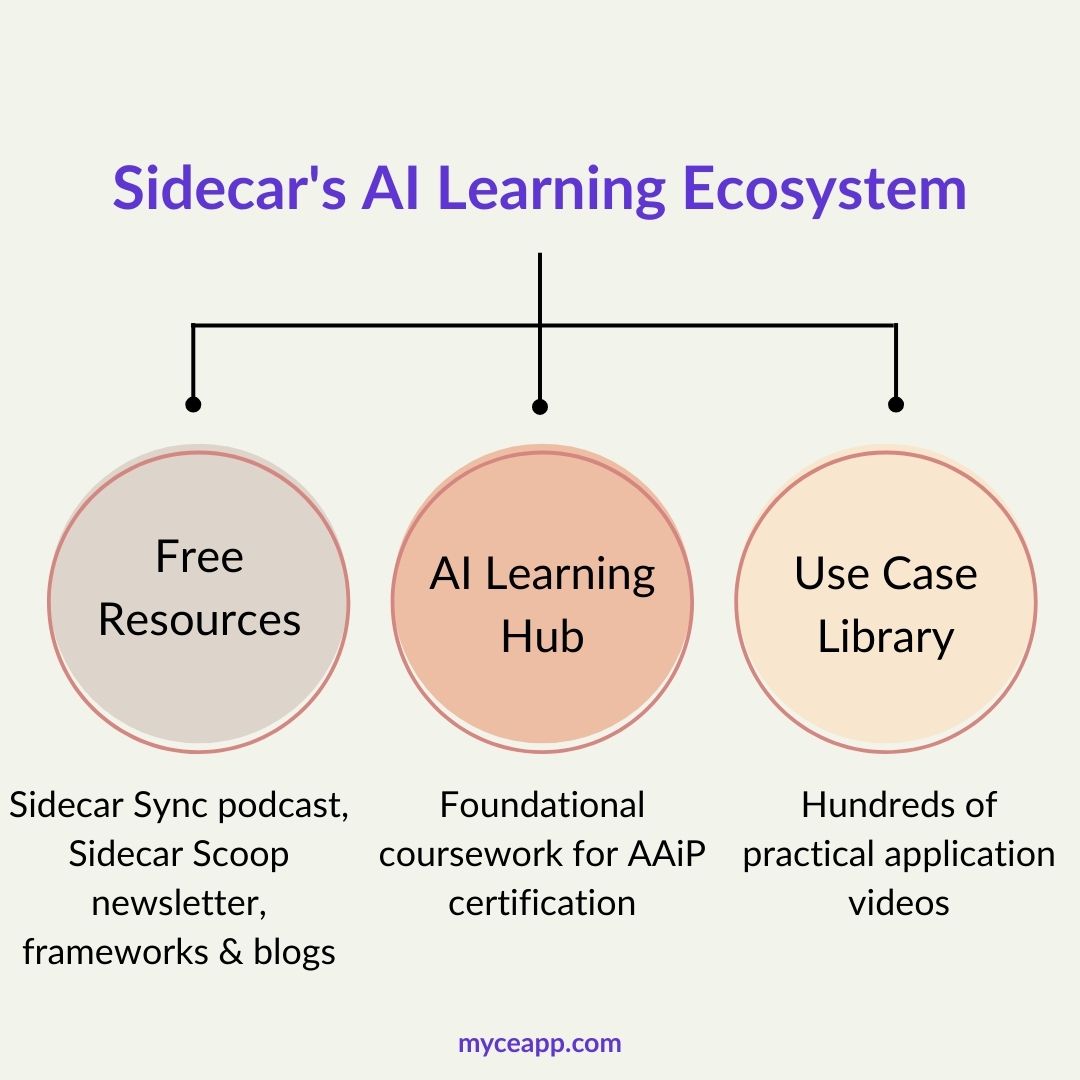 Sidecar's AI Learning Ecosystem

Free Resources

AI Learning Hub

Use Case Library

Sidecar Sync podcast, Sidecar Scoop newsletter, frameworks & blogs

Foundational coursework for AAiP certification

Hundreds of practical application videos

myceapp.com